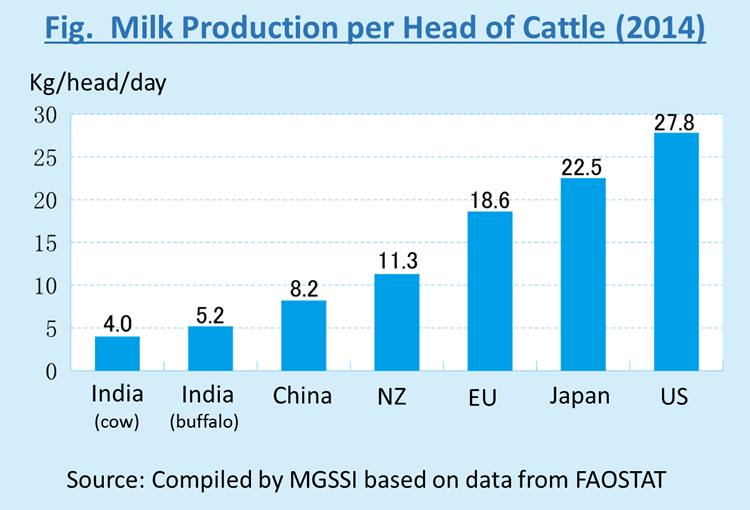 Fig. Milk Production per Head of Cattle (2014)

Kg/head/day

30
25
20
15
10
5
0

4.0
5.2
8.2
11.3
18.6
22.5
27.8

India (cow)
India (buffalo)
China
NZ
EU
Japan
US

Source: Compiled by MGSSI based on data from FAOSTAT